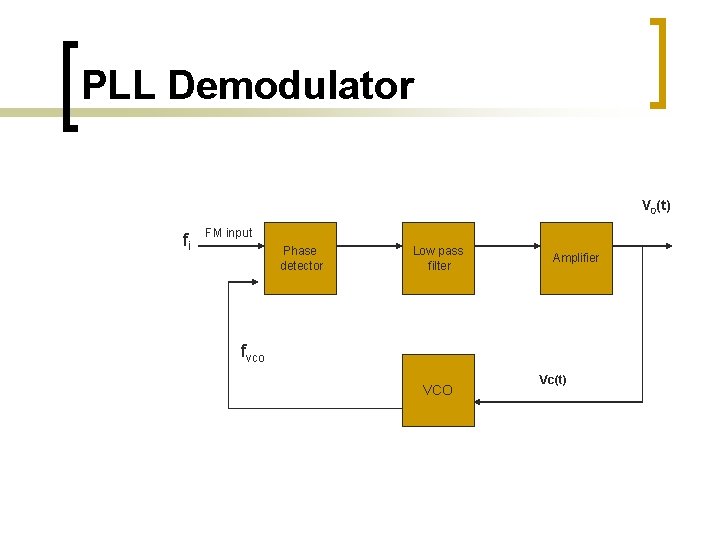 PLL Demodulator

$V_o(t)$

$f_i$ FM input

Phase detector

Low pass filter

Amplifier

$f_{vco}$

VCO

Vc(t)